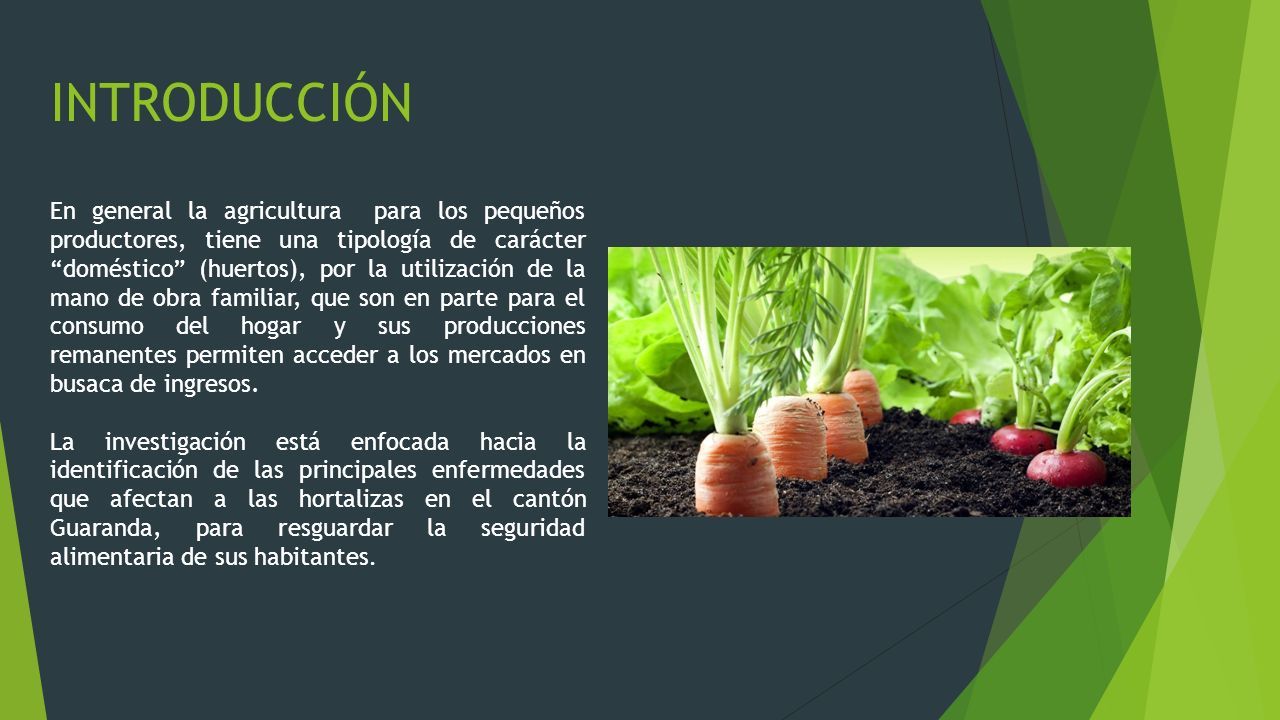 INTRODUCCIÓN

En general la agricultura para los pequeños productores, tiene una tipología de carácter “doméstico” (huertos), por la utilización de la mano de obra familiar, que son en parte para el consumo del hogar y sus producciones remanentes permiten acceder a los mercados en busaca de ingresos.

La investigación está enfocada hacia la identificación de las principales enfermedades que afectan a las hortalizas en el cantón Guaranda, para resguardar la seguridad alimentaria de sus habitantes.